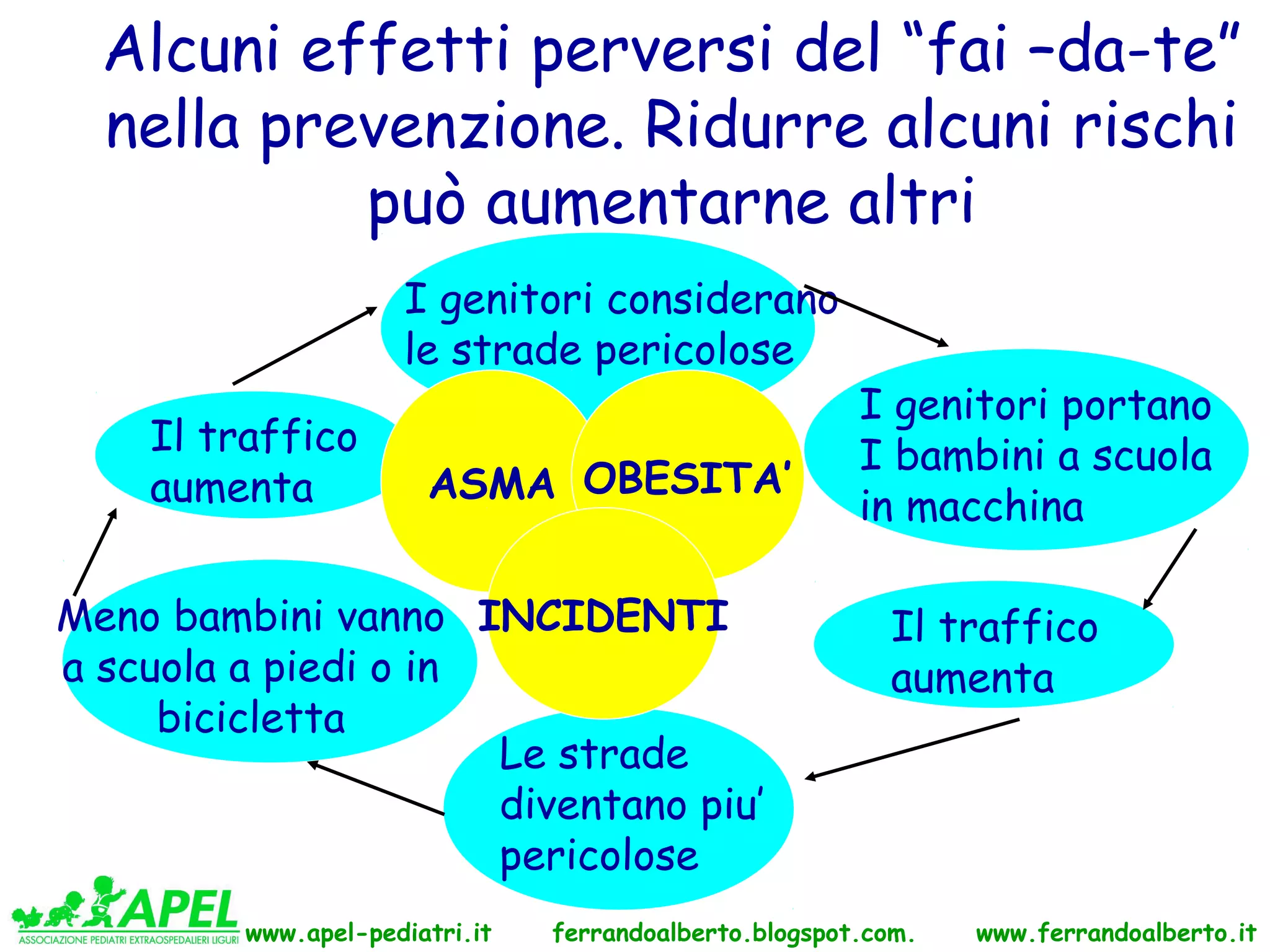 Alcuni effetti perversi del "fai –da-te" nella prevenzione. Ridurre alcuni rischi può aumentarne altri

I genitori considerano le strade pericolose

I genitori portano I bambini a scuola in macchina

Il traffico aumenta

Le strade diventano piu' pericolose

Meno bambini vanno a scuola a piedi o in bicicletta

Il traffico aumenta

ASMA

OBESITA'

INCIDENTI

APEL
ASSOCIAZIONE PEDIATRI EXTRAOSPEDALIERI LIGURI

www.apel-pediatri.it ferrandoalberto.blogspot.com. www.ferrandoalberto.it